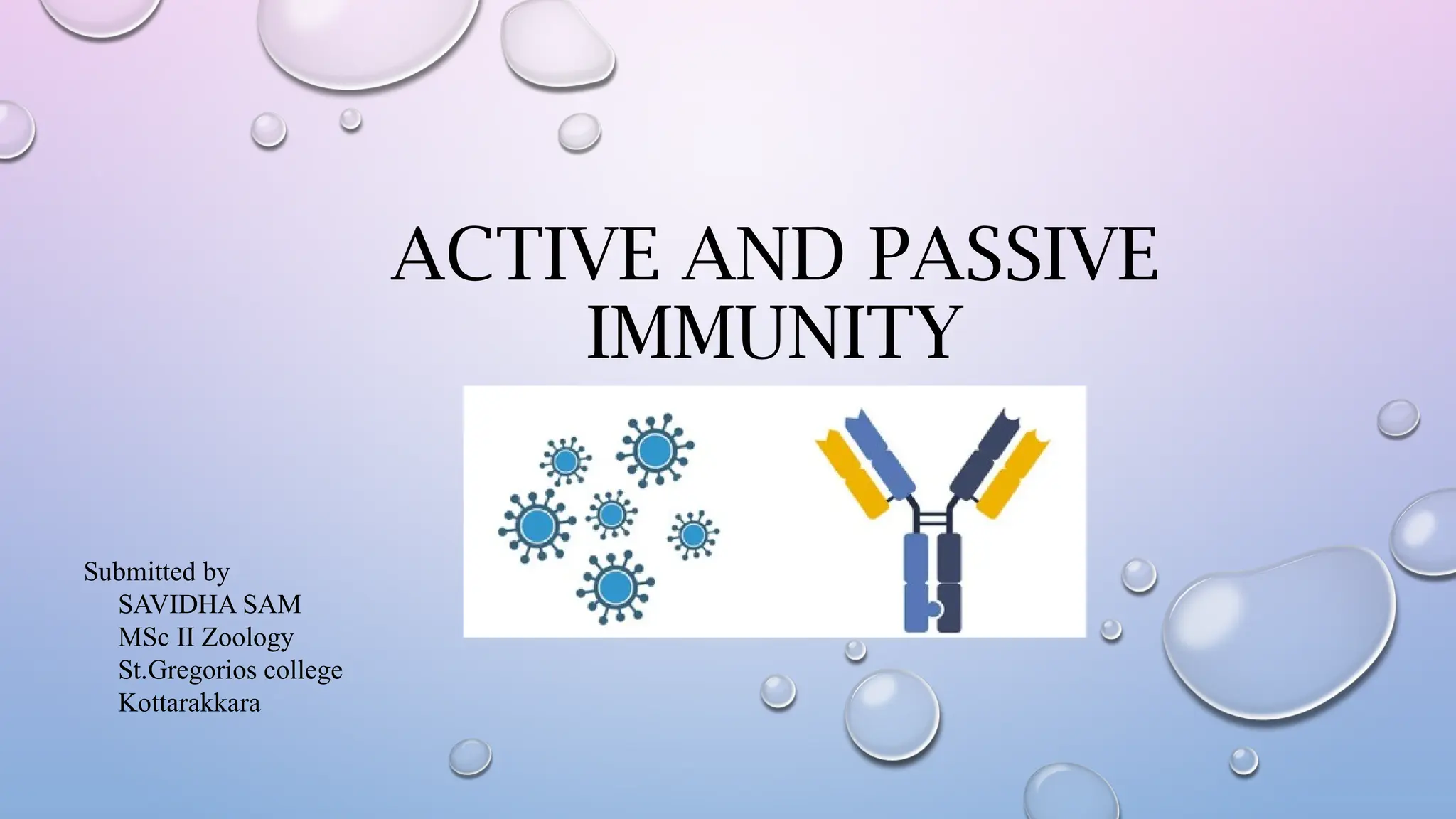 ACTIVE AND PASSIVE IMMUNITY

Submitted by
SAVIDHA SAM
MSc II Zoology
St.Gregorios college
Kottarakkara